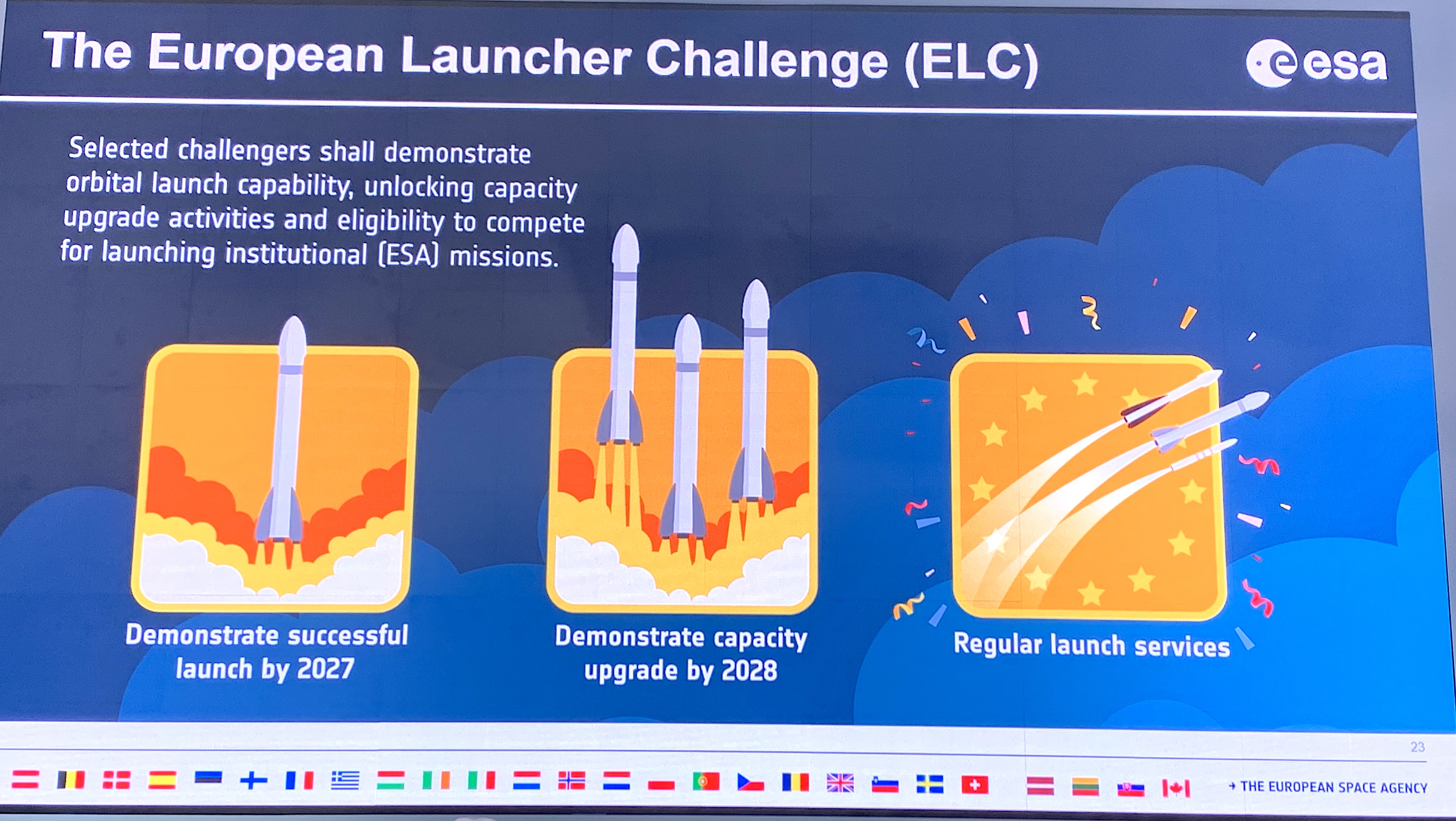 The European Launcher Challenge (ELC)

esa

Selected challengers shall demonstrate orbital launch capability, unlocking capacity upgrade activities and eligibility to compete for launching institutional (ESA) missions.

Demonstrate successful launch by 2027

Demonstrate capacity upgrade by 2028

Regular launch services

23

→ THE EUROPEAN SPACE AGENCY